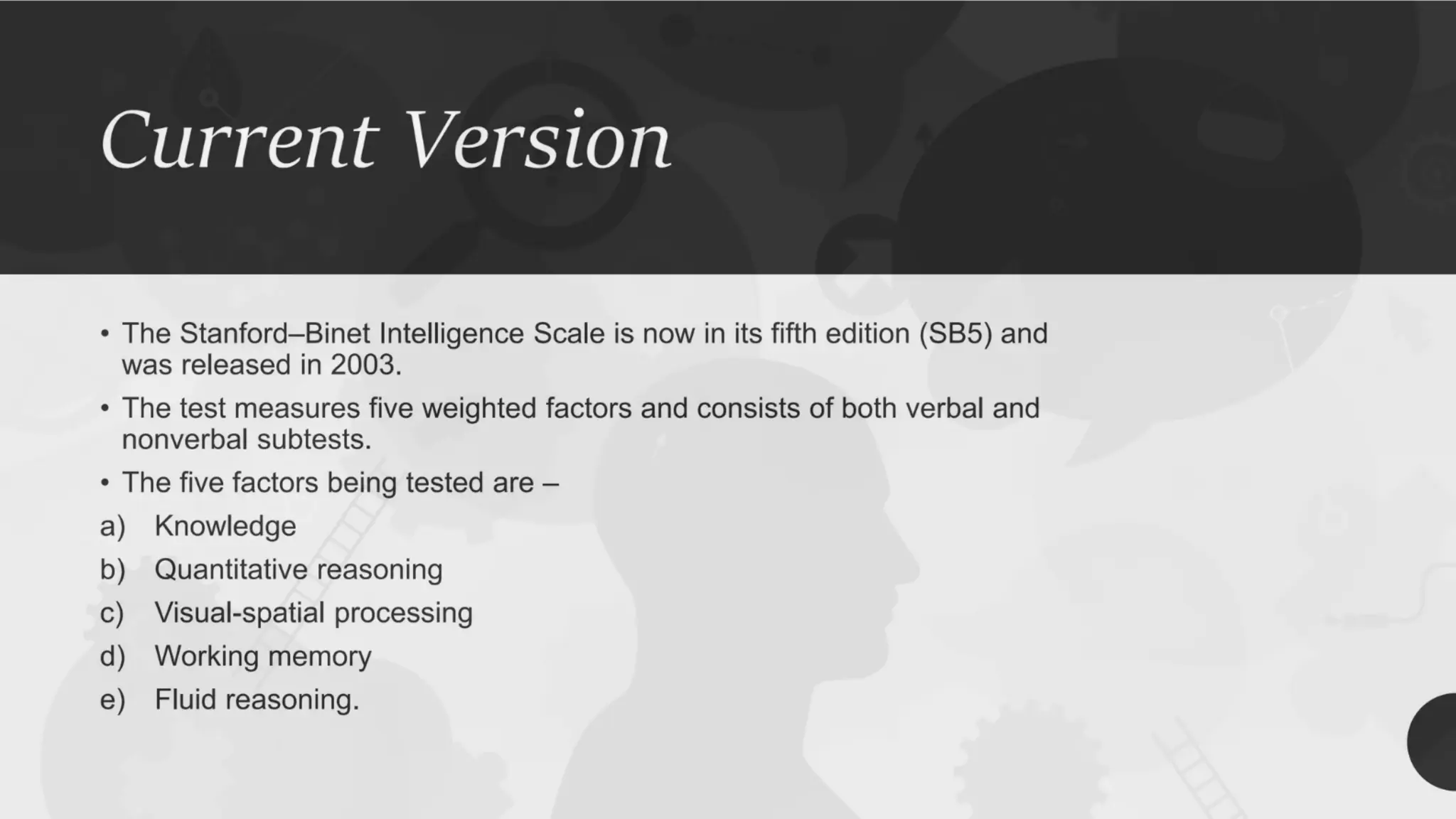 Current Version

• The Stanford–Binet Intelligence Scale is now in its fifth edition (SB5) and was released in 2003.

• The test measures five weighted factors and consists of both verbal and nonverbal subtests.

• The five factors being tested are –

a) Knowledge

b) Quantitative reasoning

c) Visual-spatial processing

d) Working memory

e) Fluid reasoning.